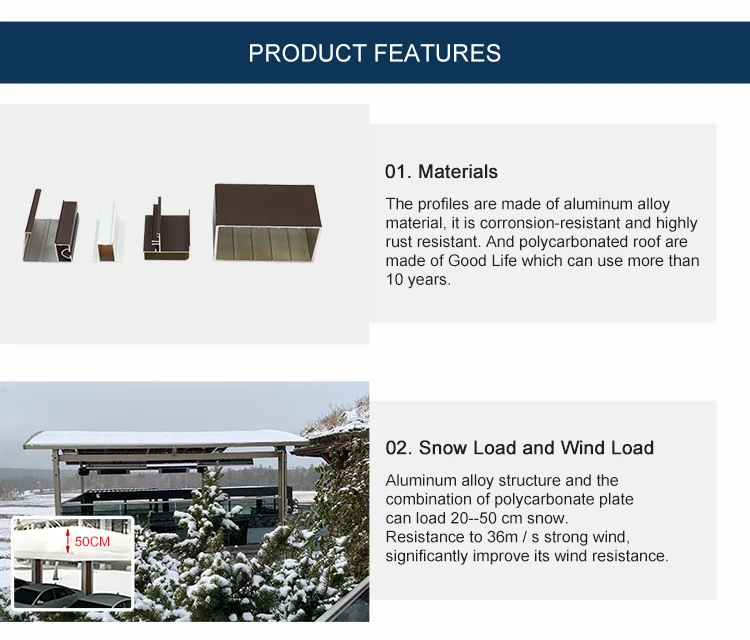 PRODUCT FEATURES

01. Materials

The profiles are made of aluminum alloy material, it is corronsion-resistant and highly rust resistant. And polycarbonated roof are made of Good Life which can use more than 10 years.

50CM

02. Snow Load and Wind Load

Aluminum alloy structure and the combination of polycarbonate plate can load 20--50 cm snow. Resistance to 36m / s strong wind, significantly improve its wind resistance.